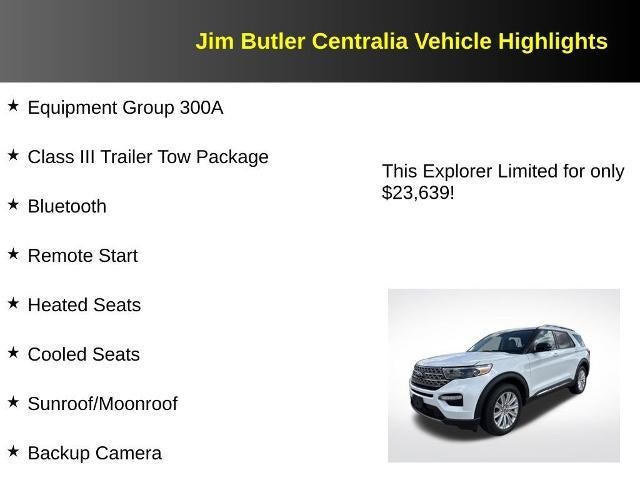 Jim Butler Centralia Vehicle Highlights

★ Equipment Group 300A

★ Class III Trailer Tow Package

★ Bluetooth

★ Remote Start

★ Heated Seats

★ Cooled Seats

★ Sunroof/Moonroof

★ Backup Camera

This Explorer Limited for only $23,639!